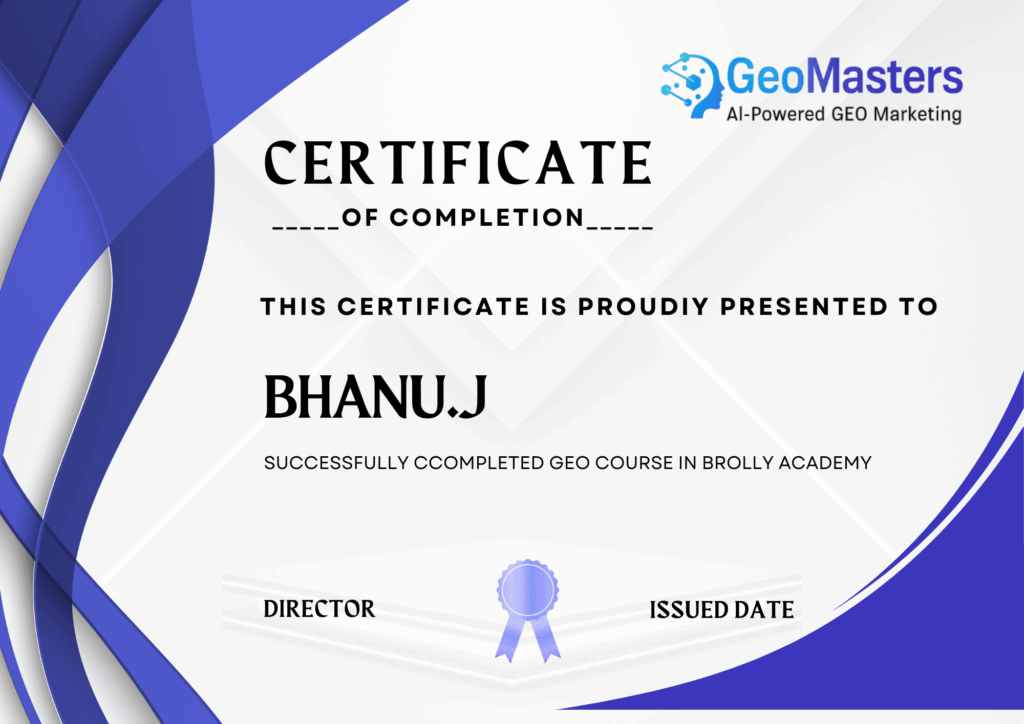 GeoMasters
AI-Powered GEO Marketing

CERTIFICATE

_____OF COMPLETION_____

THIS CERTIFICATE IS PROUDIY PRESENTED TO

BHANU.J

SUCCESSFULLY CCOMPLETED GEO COURSE IN BROLLY ACADEMY

DIRECTOR

ISSUED DATE